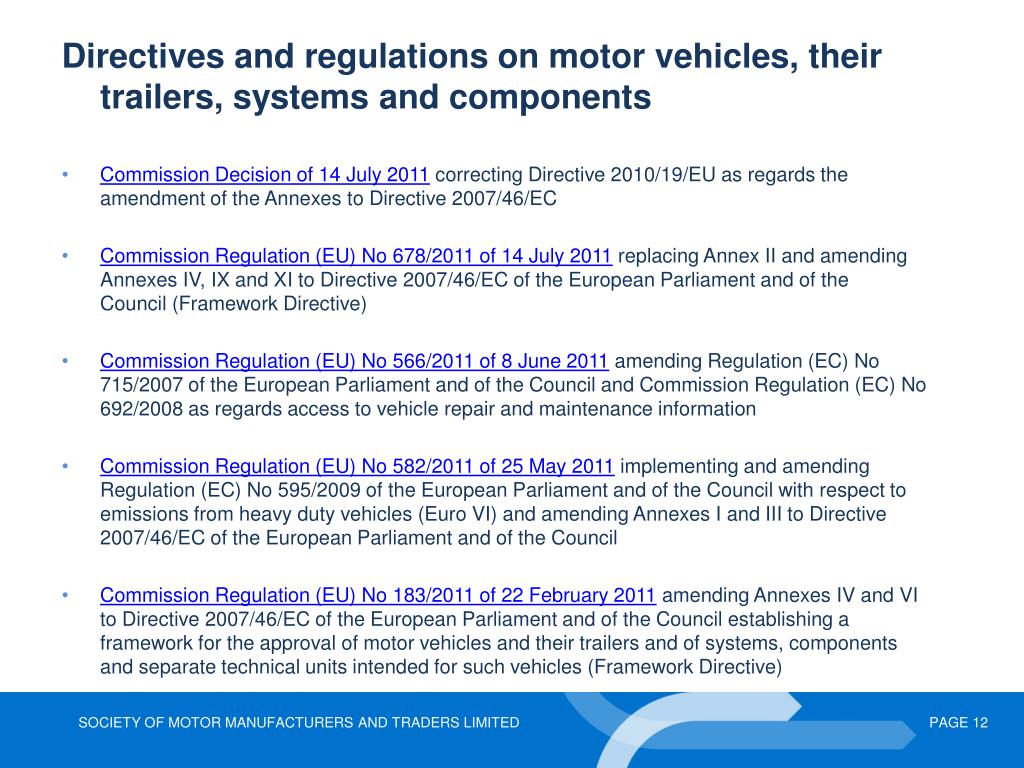 Directives and regulations on motor vehicles, their trailers, systems and components

• Commission Decision of 14 July 2011 correcting Directive 2010/19/EU as regards the amendment of the Annexes to Directive 2007/46/EC

• Commission Regulation (EU) No 678/2011 of 14 July 2011 replacing Annex II and amending Annexes IV, IX and XI to Directive 2007/46/EC of the European Parliament and of the Council (Framework Directive)

• Commission Regulation (EU) No 566/2011 of 8 June 2011 amending Regulation (EC) No 715/2007 of the European Parliament and of the Council and Commission Regulation (EC) No 692/2008 as regards access to vehicle repair and maintenance information

• Commission Regulation (EU) No 582/2011 of 25 May 2011 implementing and amending Regulation (EC) No 595/2009 of the European Parliament and of the Council with respect to emissions from heavy duty vehicles (Euro VI) and amending Annexes I and III to Directive 2007/46/EC of the European Parliament and of the Council

• Commission Regulation (EU) No 183/2011 of 22 February 2011 amending Annexes IV and VI to Directive 2007/46/EC of the European Parliament and of the Council establishing a framework for the approval of motor vehicles and their trailers and of systems, components and separate technical units intended for such vehicles (Framework Directive)

SOCIETY OF MOTOR MANUFACTURERS AND TRADERS LIMITED

PAGE 12